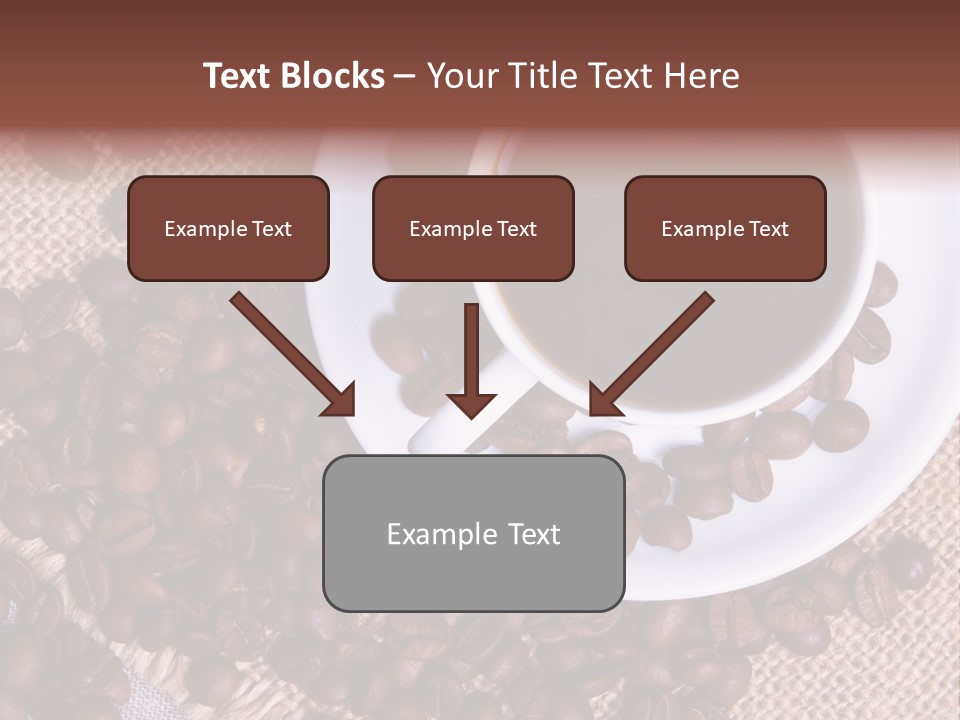 Text Blocks – Your Title Text Here

Example Text

Example Text

Example Text

Example Text